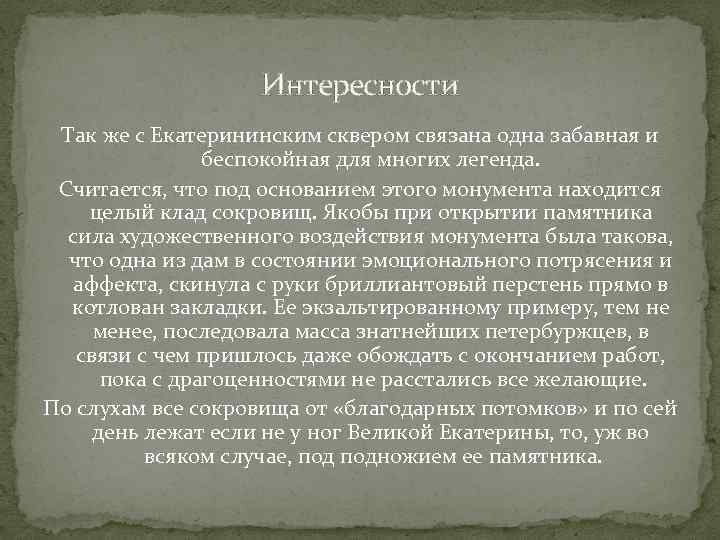 Интересности

Так же с Екатерининским сквером связана одна забавная и беспокойная для многих легенда.

Считается, что под основанием этого монумента находится целый клад сокровищ. Якобы при открытии памятника сила художественного воздействия монумента была такова, что одна из дам в состоянии эмоционального потрясения и аффекта, скинула с руки бриллиантовый перстень прямо в котлован закладки. Ее экзальтированному примеру, тем не менее, последовала масса знатнейших петербуржцев, в связи с чем пришлось даже обождать с окончанием работ, пока с драгоценностями не расстались все желающие.

По слухам все сокровища от «благодарных потомков» и по сей день лежат если не у ног Великой Екатерины, то, уж во всяком случае, под подножием ее памятника.